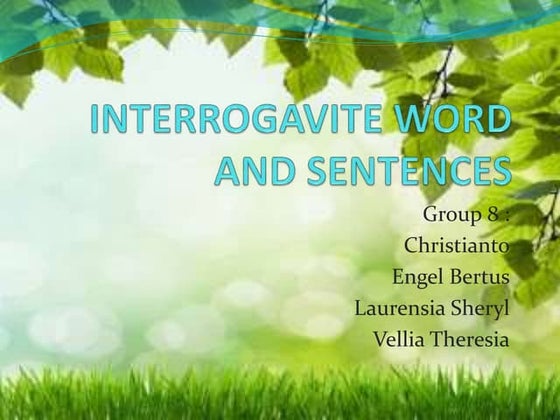 INTERROGAVITE WORD AND SENTENCES

Group 8 :
Christianto
Engel Bertus
Laurensia Sheryl
Vellia Theresia